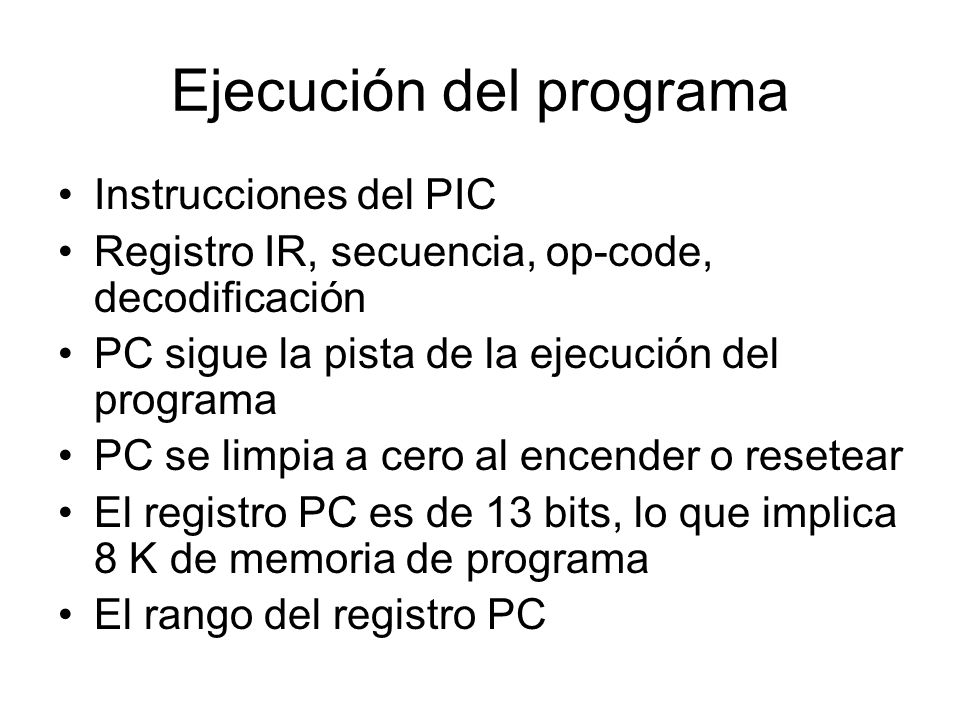 Ejecución del programa

• Instrucciones del PIC
• Registro IR, secuencia, op-code, decodificación
• PC sigue la pista de la ejecución del programa
• PC se limpia a cero al encender o resetear
• El registro PC es de 13 bits, lo que implica 8 K de memoria de programa
• El rango del registro PC